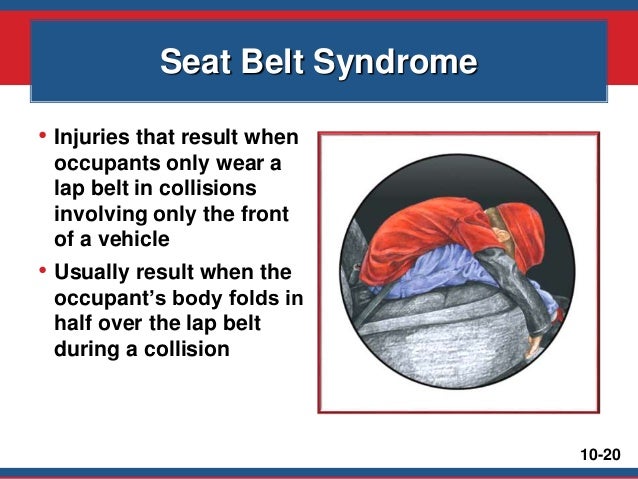 Seat Belt Syndrome

• Injuries that result when occupants only wear a lap belt in collisions involving only the front of a vehicle
• Usually result when the occupant's body folds in half over the lap belt during a collision

10-20